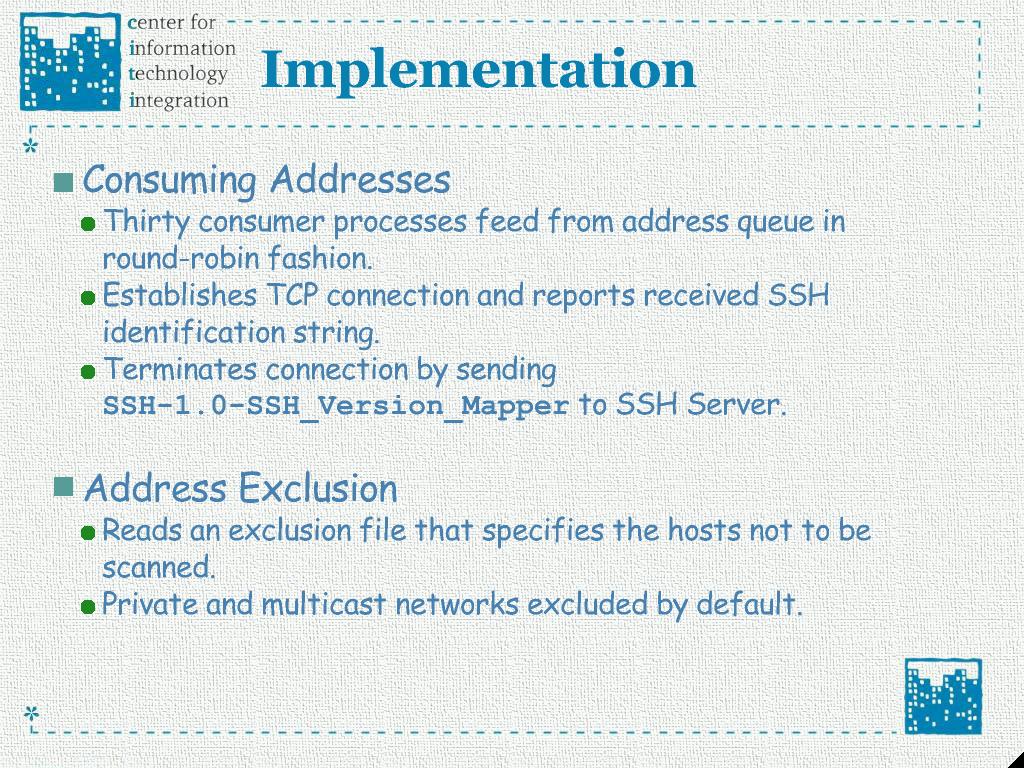 center for
information
technology
integration

Implementation

Consuming Addresses
Thirty consumer processes feed from address queue in round-robin fashion.
Establishes TCP connection and reports received SSH identification string.
Terminates connection by sending SSH-1.0-SSH_Version_Mapper to SSH Server.

Address Exclusion
Reads an exclusion file that specifies the hosts not to be scanned.
Private and multicast networks excluded by default.